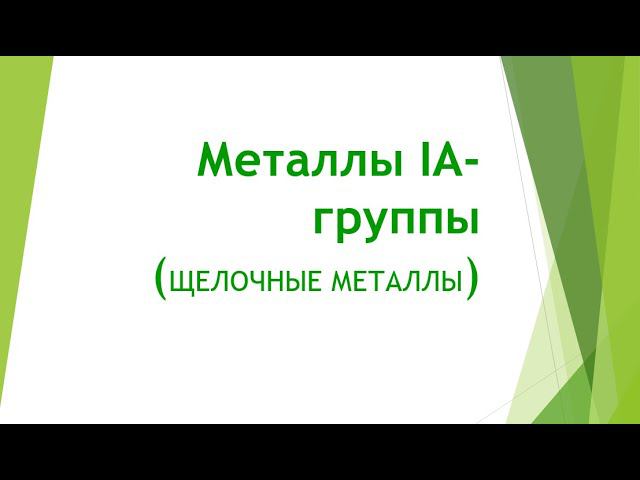 Металлы IA-группы

(ЩЕЛОЧНЫЕ МЕТАЛЛЫ)